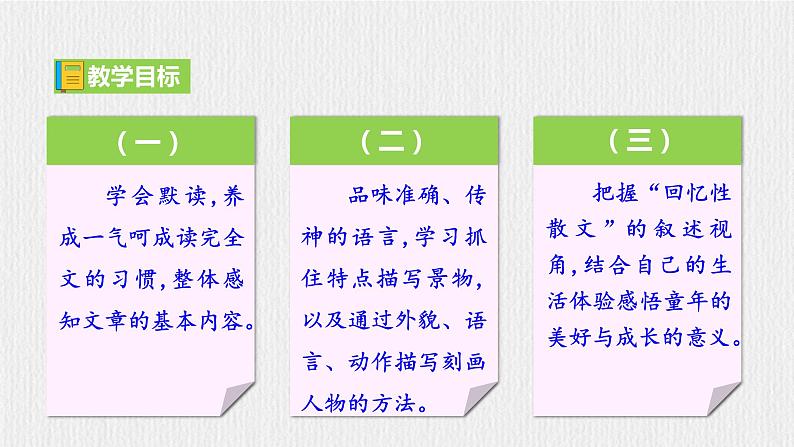 教学目标

（一）

学会默读，养成一气呵成读完全文的习惯，整体感知文章的基本内容。

（二）

品味准确、传神的语言，学习抓住特点描写景物，以及通过外貌、语言、动作描写刻画人物的方法。

（三）

把握“回忆性散文”的叙述视角，结合自己的生活体验感悟童年的美好与成长的意义。